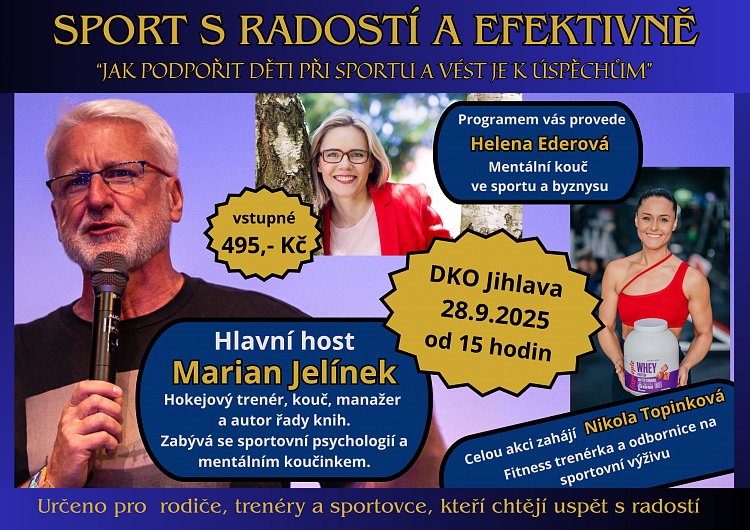 SPORT S RADOSTÍ A EFEKTIVNĚ

"JAK PODPOŘIT DĚTI PŘI SPORTU A VÉST JE K ÚSPĚCHŮM"

Programem vás provede
Helena Ederová
Mentální kouč ve sportu a byznysu

vstupné
495,- Kč

DKO Jihlava
28.9.2025
od 15 hodin

Hlavní host
Marian Jelínek
Hokejový trenér, kouč, manažer a autor řady knih.
Zabývá se sportovní psychologií a mentálním koučinkem.

WHEY

Celou akci zahájí Nikola Topinková
Fitness trenérka a odbornice na sportovní výživu

Určeno pro rodiče, trenéry a sportovce, kteří chtějí uspět s radostí